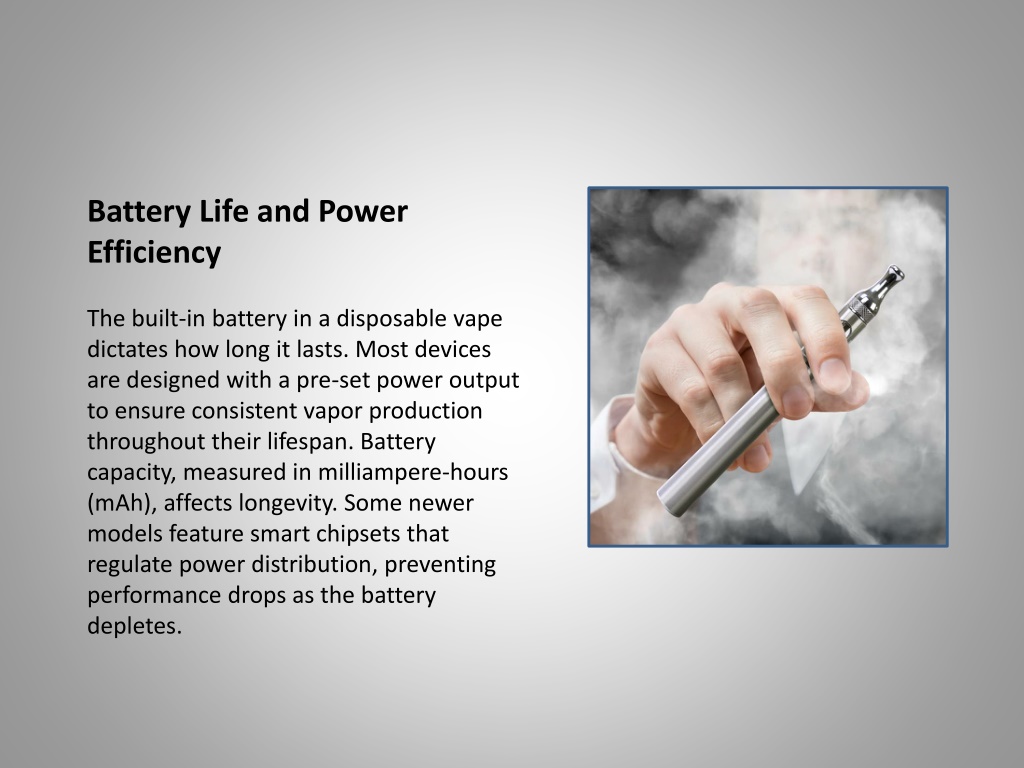 Battery Life and Power Efficiency

The built-in battery in a disposable vape dictates how long it lasts. Most devices are designed with a pre-set power output to ensure consistent vapor production throughout their lifespan. Battery capacity, measured in milliampere-hours (mAh), affects longevity. Some newer models feature smart chipsets that regulate power distribution, preventing performance drops as the battery depletes.